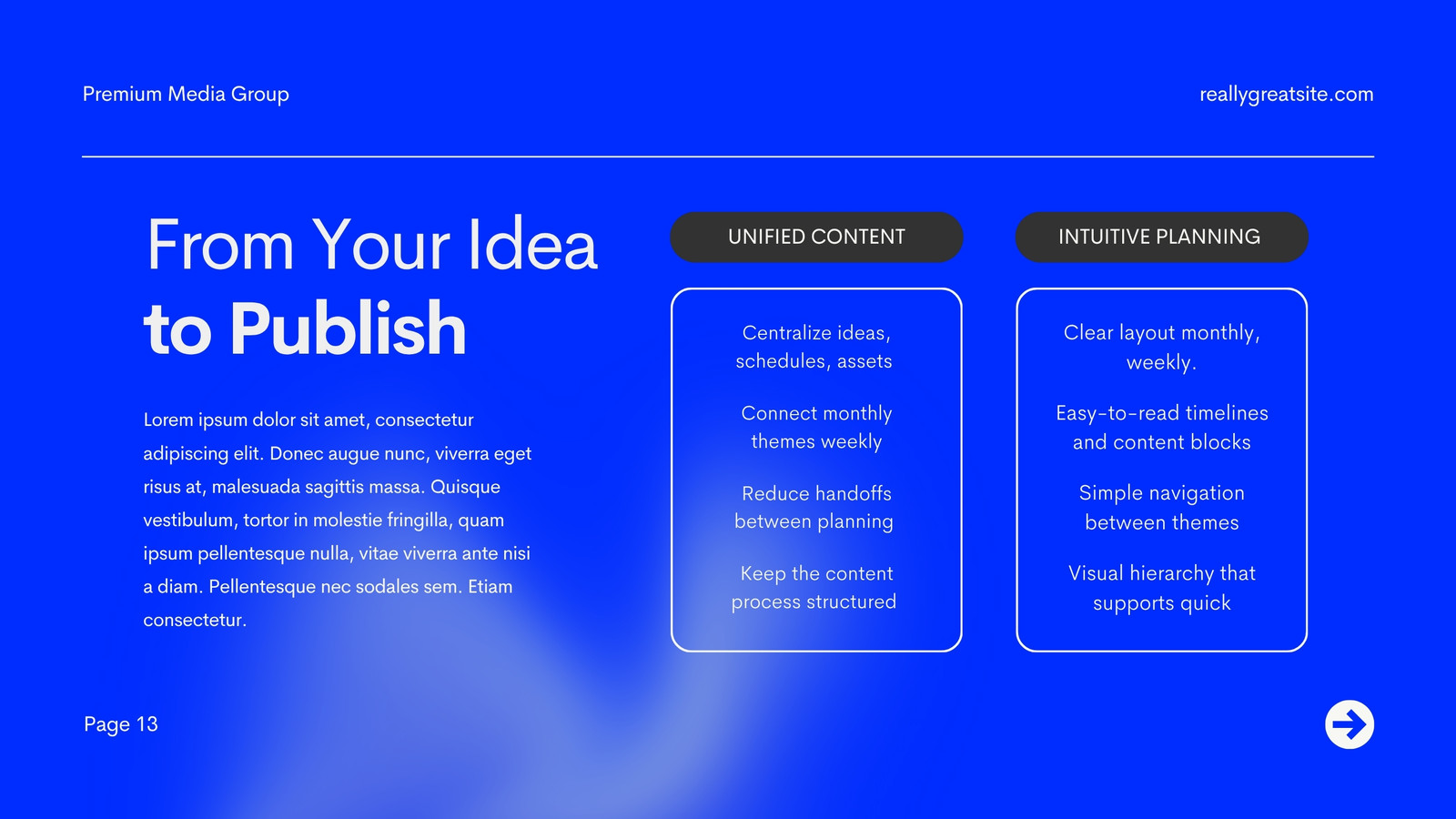 Premium Media Group

reallygreatsite.com

From Your Idea
to Publish

Lorem ipsum dolor sit amet, consectetur adipiscing elit. Donec augue nunc, viverra eget risus at, malesuada sagittis massa. Quisque vestibulum, tortor in molestie fringilla, quam ipsum pellentesque nulla, vitae viverra ante nisi a diam. Pellentesque nec sodales sem. Etiam consectetur.

UNIFIED CONTENT

Centralize ideas, schedules, assets

Connect monthly themes weekly

Reduce handoffs between planning

Keep the content process structured

INTUITIVE PLANNING

Clear layout monthly, weekly.

Easy-to-read timelines and content blocks

Simple navigation between themes

Visual hierarchy that supports quick

Page 13